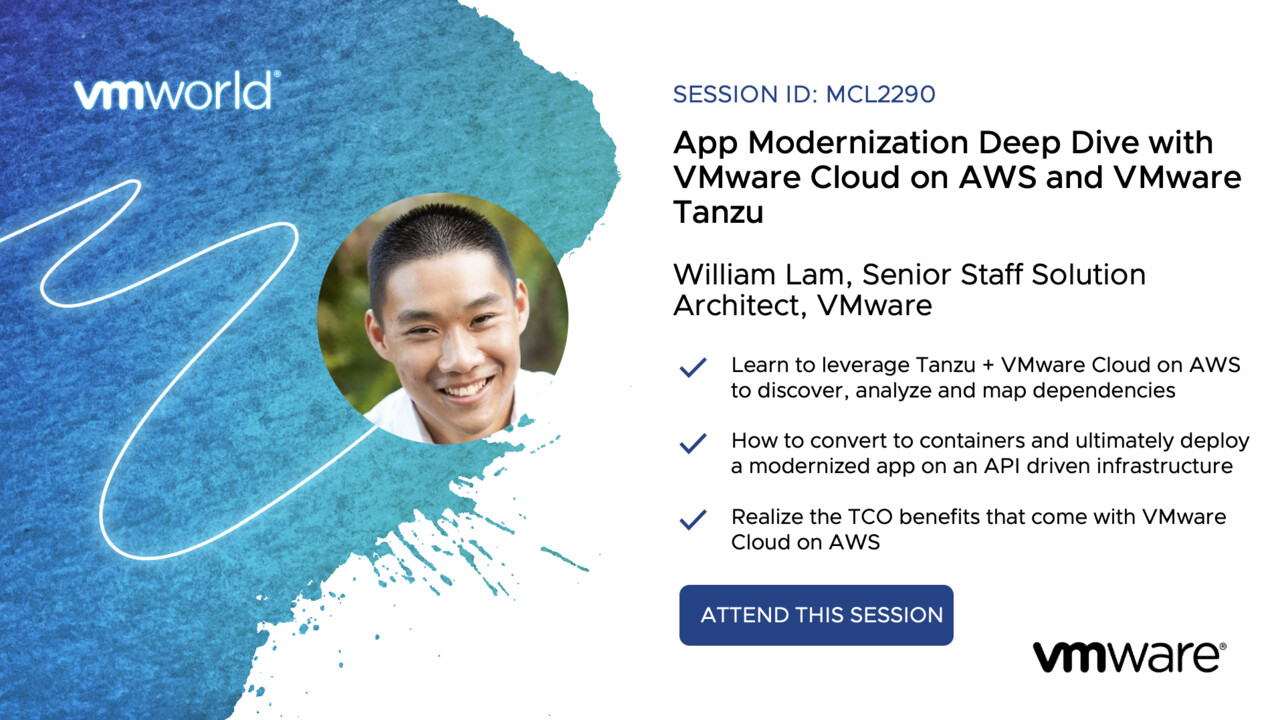 vmworld®

SESSION ID: MCL2290

App Modernization Deep Dive with VMware Cloud on AWS and VMware Tanzu

William Lam, Senior Staff Solution Architect, VMware

Learn to leverage Tanzu + VMware Cloud on AWS to discover, analyze and map dependencies

How to convert to containers and ultimately deploy a modernized app on an API driven infrastructure

Realize the TCO benefits that come with VMware Cloud on AWS

ATTEND THIS SESSION

vmware®